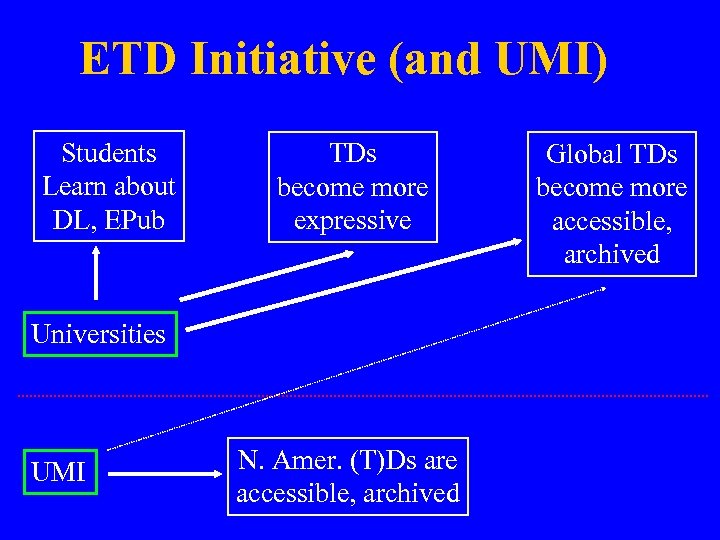 ETD Initiative (and UMI)

Students Learn about DL, EPub

TDs become more expressive

Global TDs become more accessible, archived

Universities

UMI

N. Amer. (T)Ds are accessible, archived